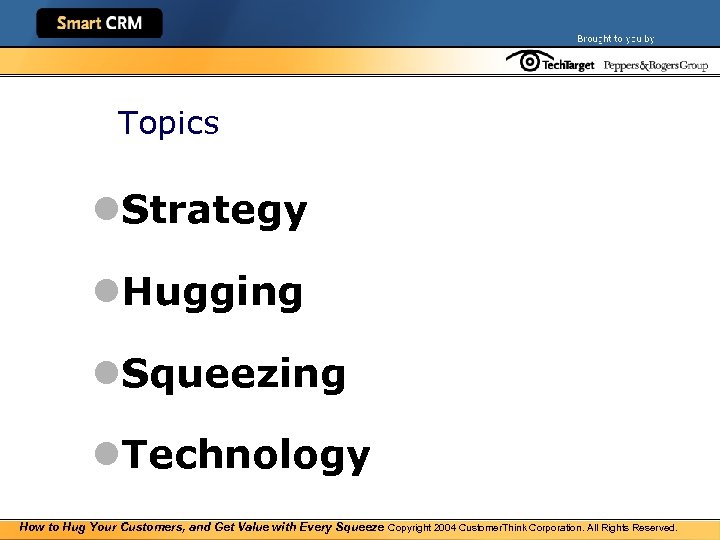 Smart CRM

Brought to you by

TechTarget Peppers&RogersGroup

Topics

- Strategy
- Hugging
- Squeezing
- Technology

How to Hug Your Customers, and Get Value with Every Squeeze Copyright 2004 CustomerThink Corporation. All Rights Reserved.